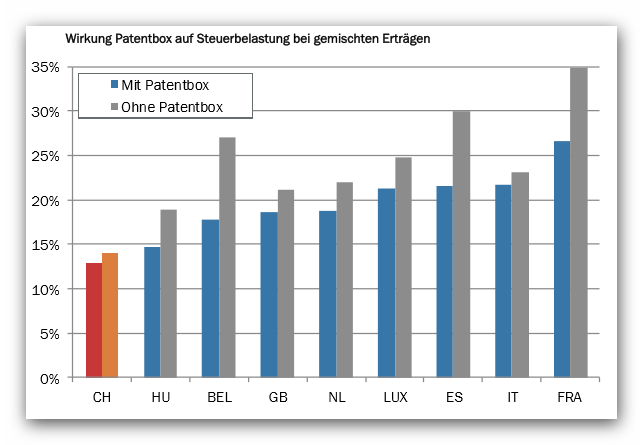 Wirkung Patentbox auf Steuerbelastung bei gemischten Erträgen

Mit Patentbox
Ohne Patentbox

35%
30%
25%
20%
15%
10%
5%
0%

CH
HU
BEL
GB
NL
LUX
ES
IT
FRA